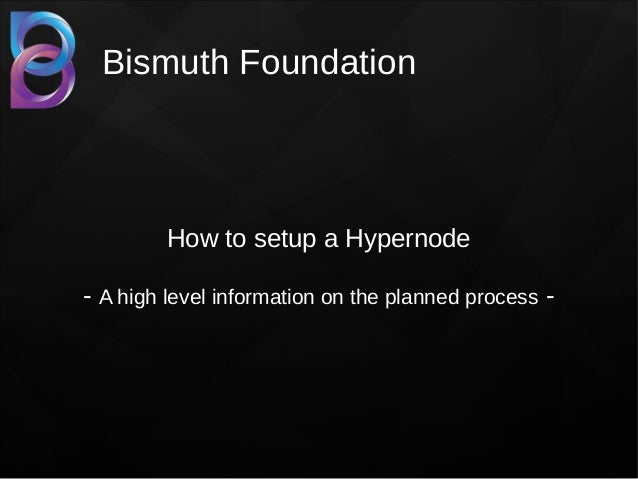 Bismuth Foundation

How to setup a Hypernode

- A high level information on the planned process -